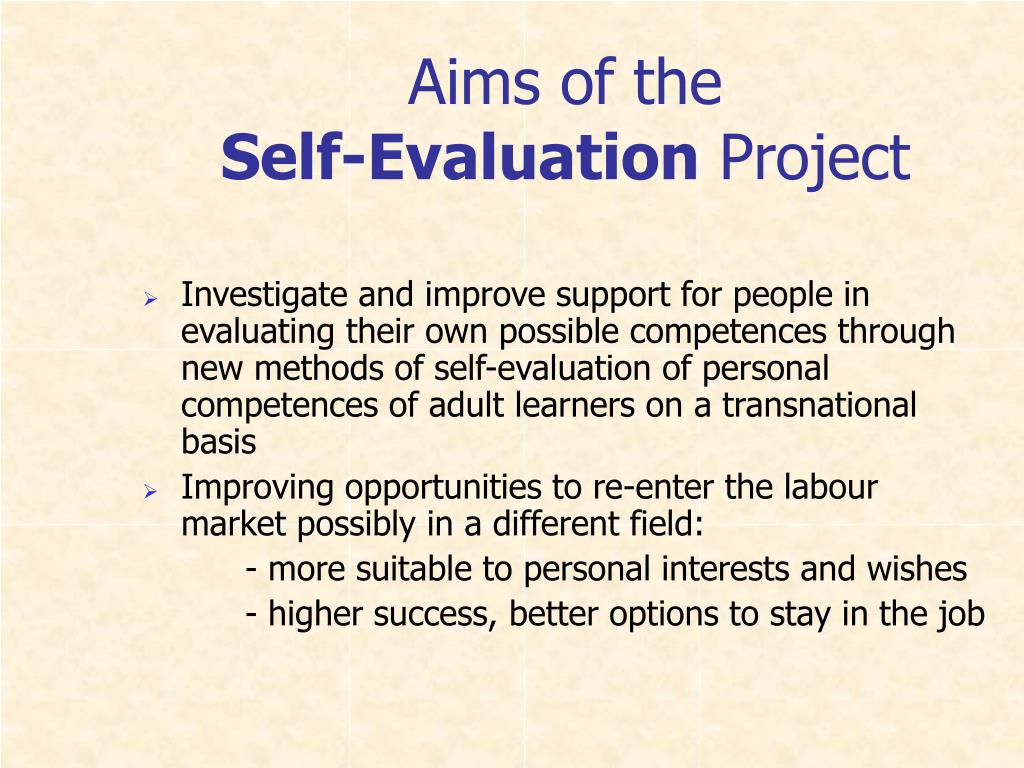 Aims of the
Self-Evaluation Project

➢ Investigate and improve support for people in evaluating their own possible competences through new methods of self-evaluation of personal competences of adult learners on a transnational basis

➢ Improving opportunities to re-enter the labour market possibly in a different field:
- more suitable to personal interests and wishes
- higher success, better options to stay in the job